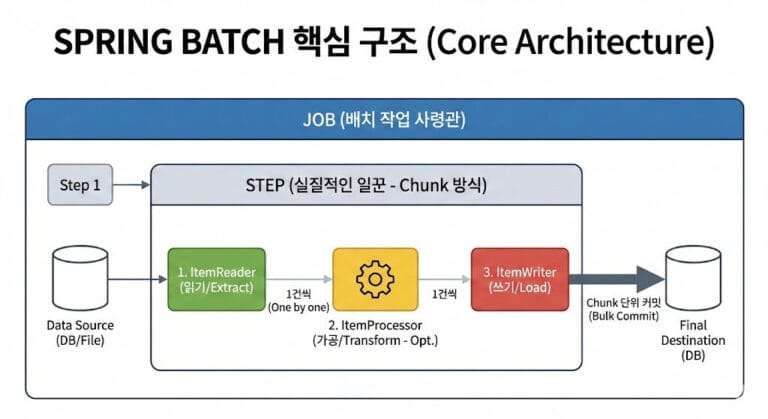 SPRING BATCH 핵심 구조 (Core Architecture)

JOB (배치 작업 사령관)

Step 1

STEP (실질적인 일꾼 - Chunk 방식)

Data Source
(DB/File)

1. ItemReader
(읽기/Extract)

1건씩
(One by one)

2. ItemProcessor
(가공/Transform - Opt.)

1건씩

3. ItemWriter
(쓰기/Load)

Chunk 단위 커밋
(Bulk Commit)

Final
Destination
(DB)